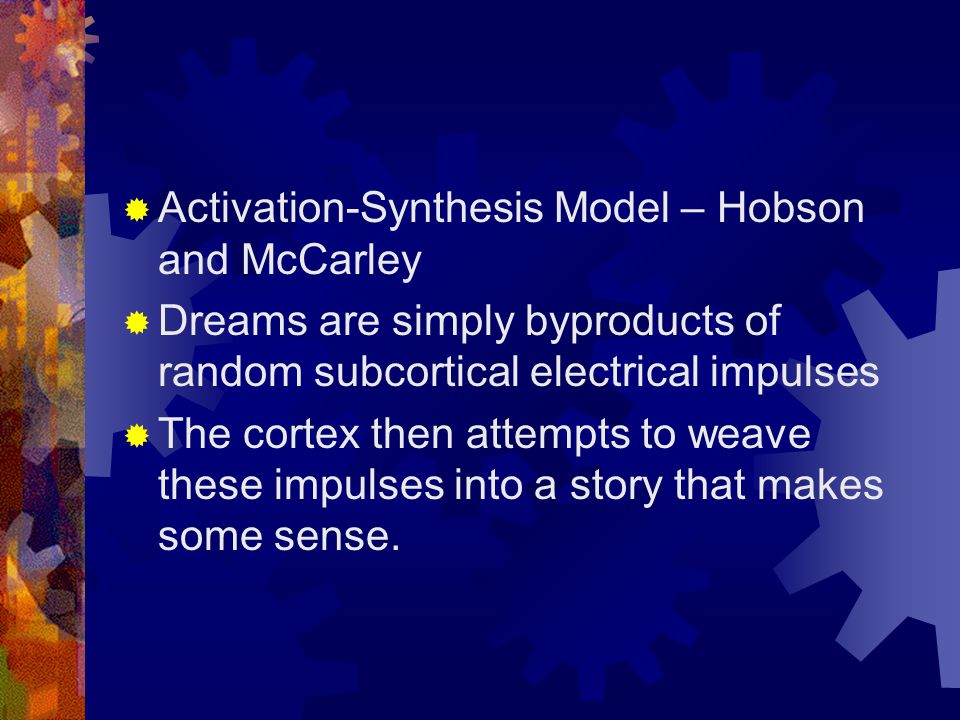 Activation-Synthesis Model – Hobson and McCarley

Dreams are simply byproducts of random subcortical electrical impulses

The cortex then attempts to weave these impulses into a story that makes some sense.